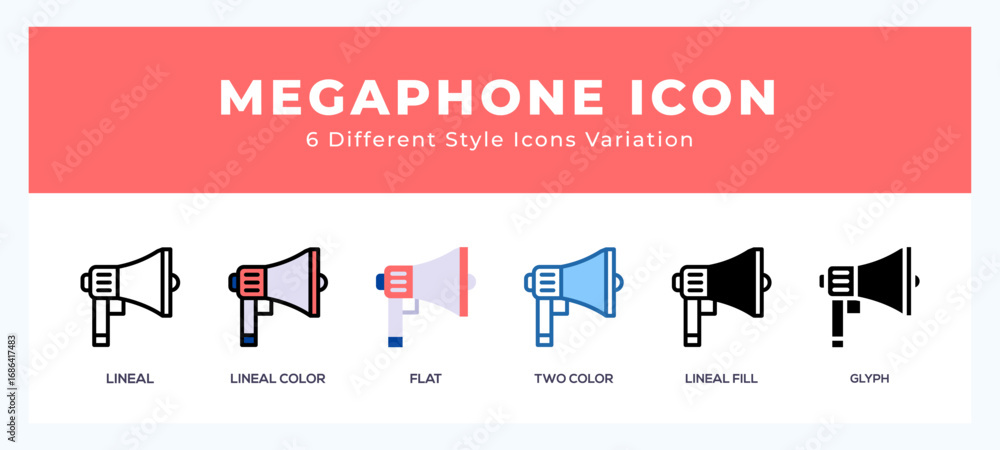 MEGAPHONE ICON
6 Different Style Icons Variation

LINEAL
LINEAL COLOR
FLAT
TWO COLOR
LINEAL FILL
GLYPH

Adobe Stock
#1686417483